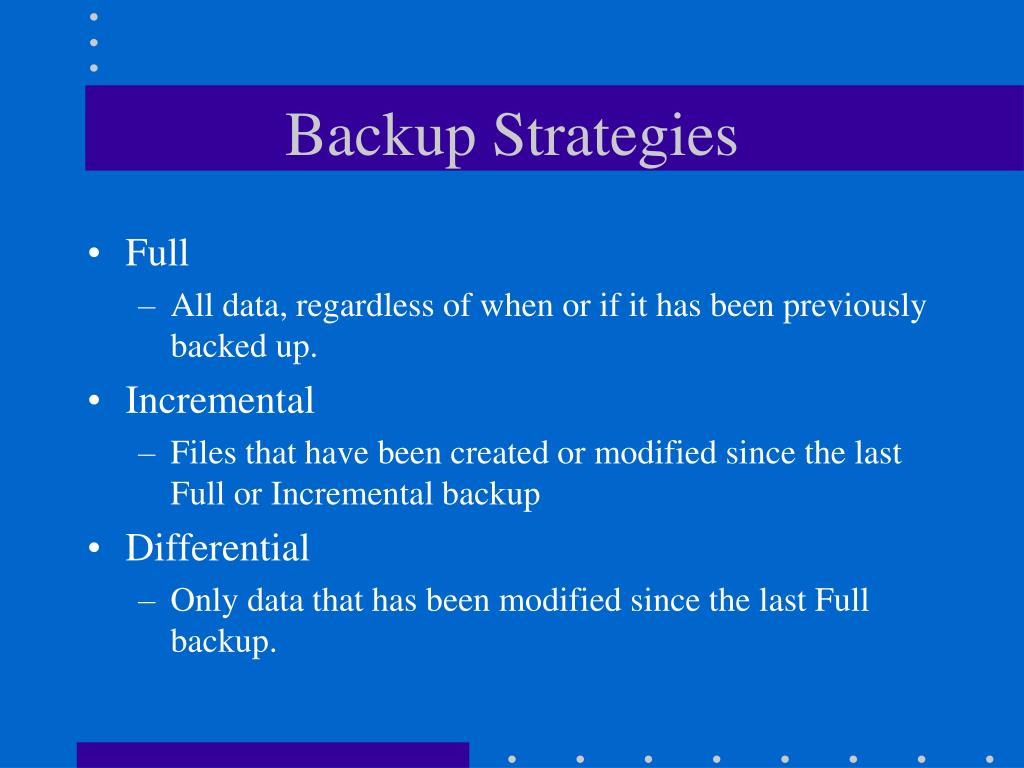 Backup Strategies

• Full
– All data, regardless of when or if it has been previously backed up.
• Incremental
– Files that have been created or modified since the last Full or Incremental backup
• Differential
– Only data that has been modified since the last Full backup.